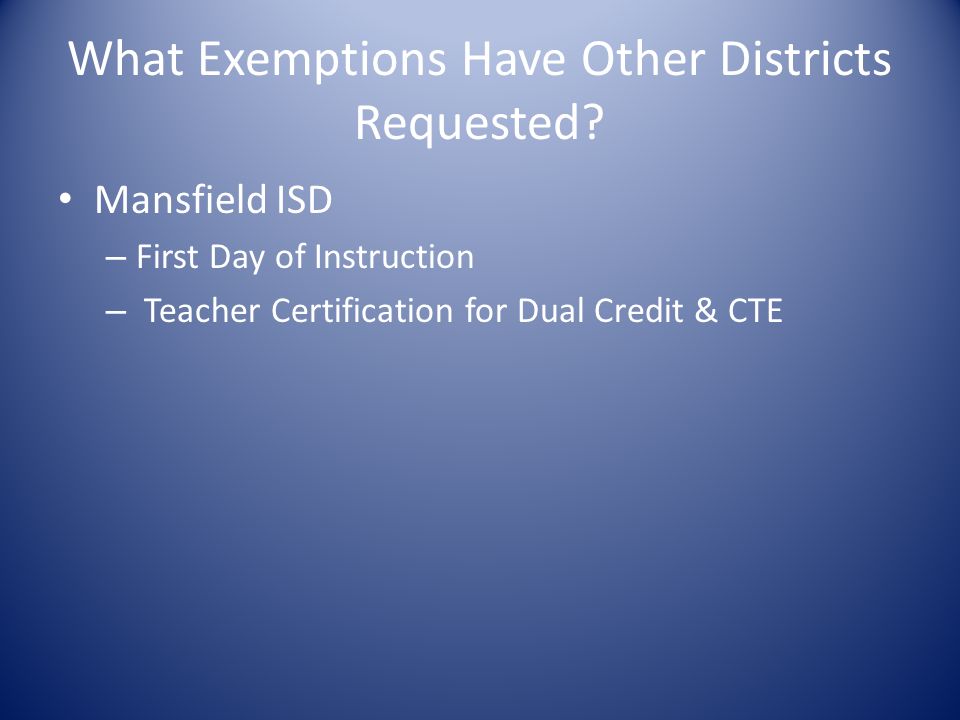 What Exemptions Have Other Districts Requested?

• Mansfield ISD
– First Day of Instruction
– Teacher Certification for Dual Credit & CTE